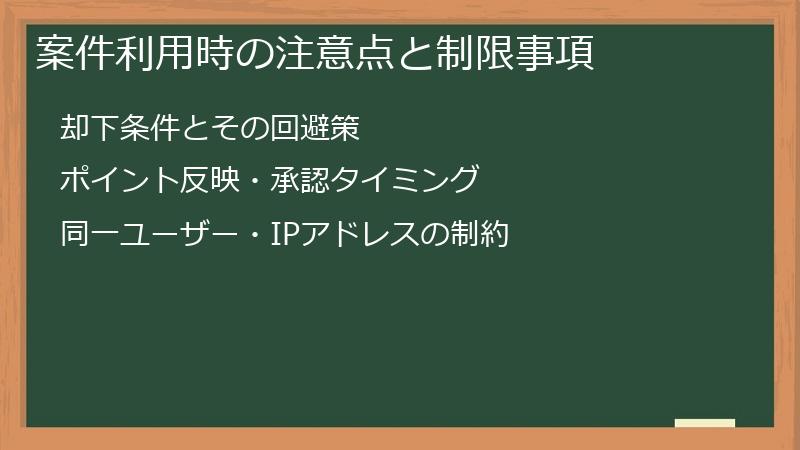 案件利用時の注意点と制限事項

却下条件とその回避策

ポイント反映・承認タイミング

同一ユーザー・IPアドレスの制約